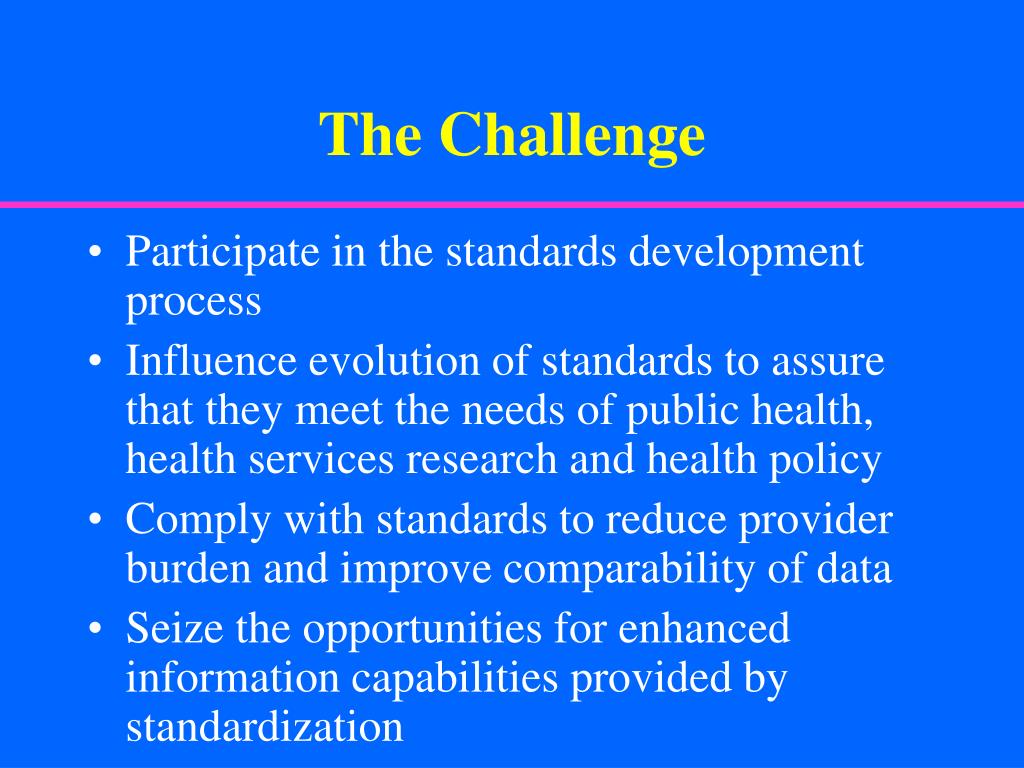 The Challenge

• Participate in the standards development process
• Influence evolution of standards to assure that they meet the needs of public health, health services research and health policy
• Comply with standards to reduce provider burden and improve comparability of data
• Seize the opportunities for enhanced information capabilities provided by standardization